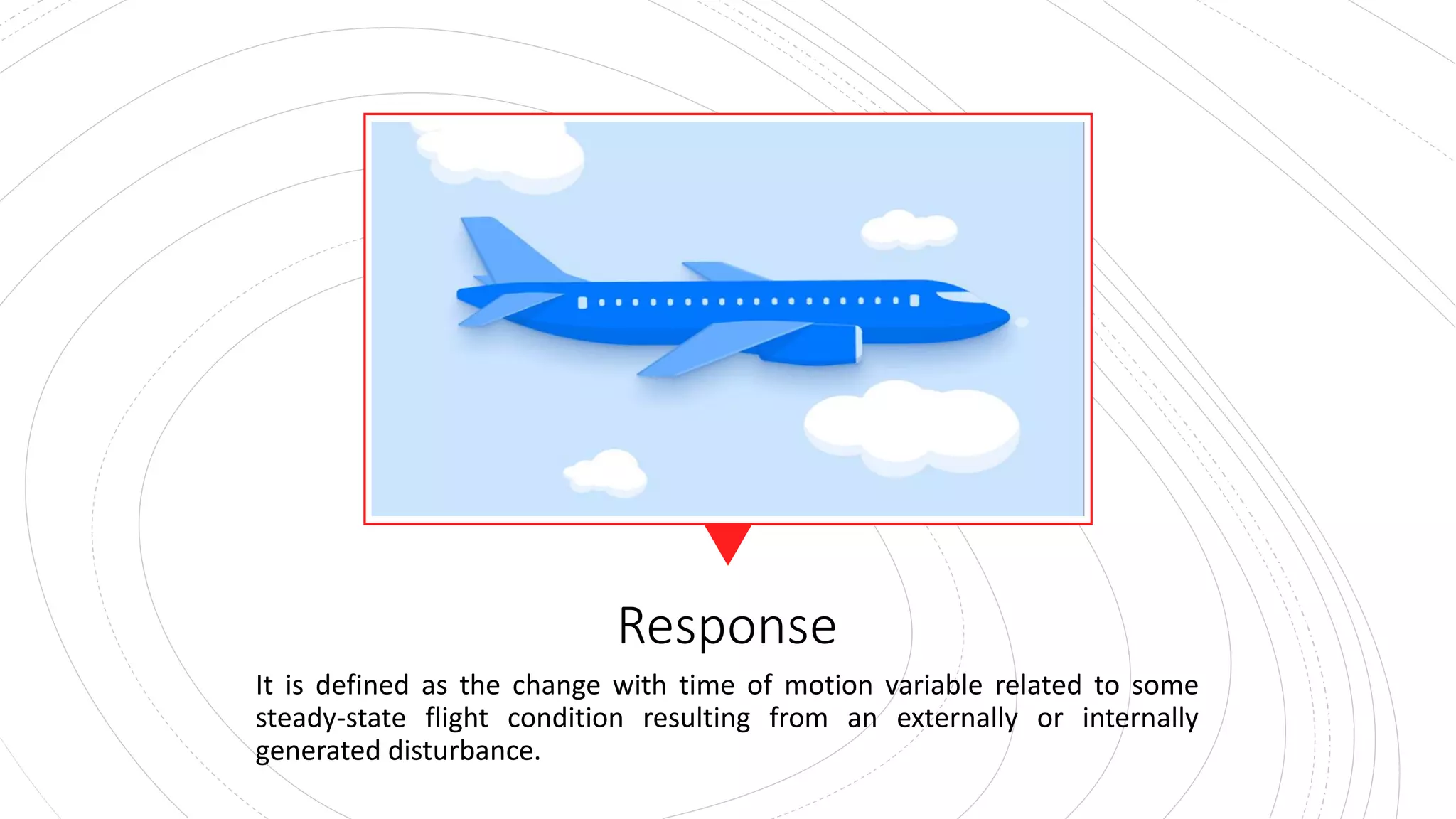 Response

It is defined as the change with time of motion variable related to some steady-state flight condition resulting from an externally or internally generated disturbance.